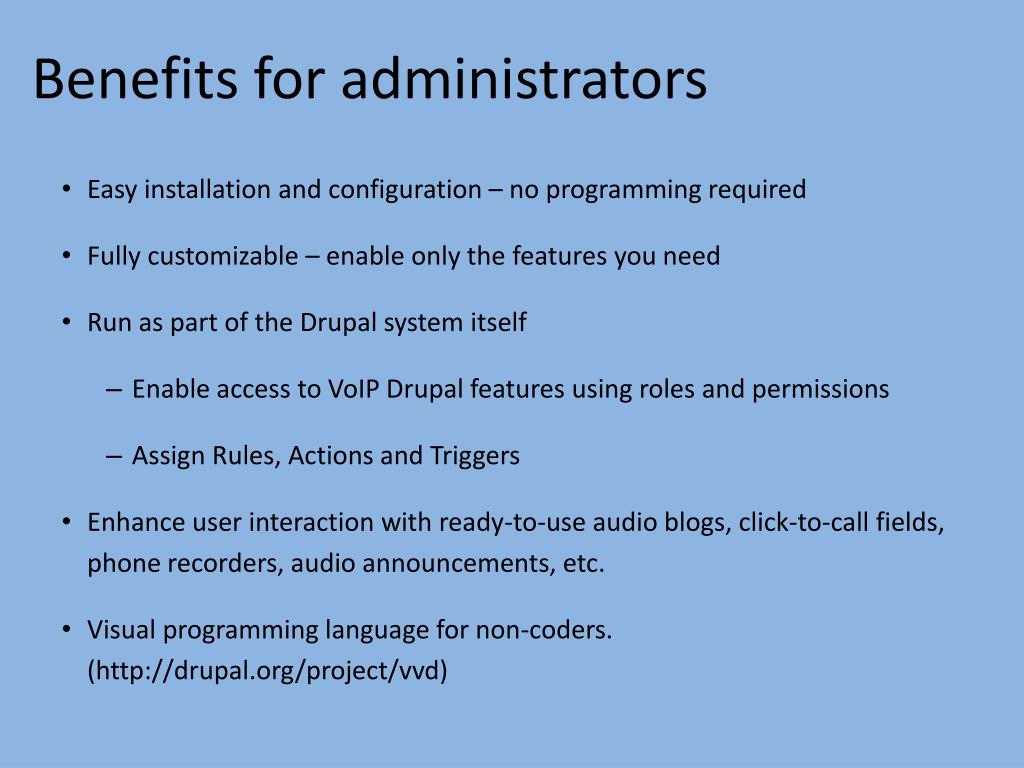 Benefits for administrators

• Easy installation and configuration – no programming required

• Fully customizable – enable only the features you need

• Run as part of the Drupal system itself

– Enable access to VoIP Drupal features using roles and permissions

– Assign Rules, Actions and Triggers

• Enhance user interaction with ready-to-use audio blogs, click-to-call fields, phone recorders, audio announcements, etc.

• Visual programming language for non-coders. (http://drupal.org/project/vvd)